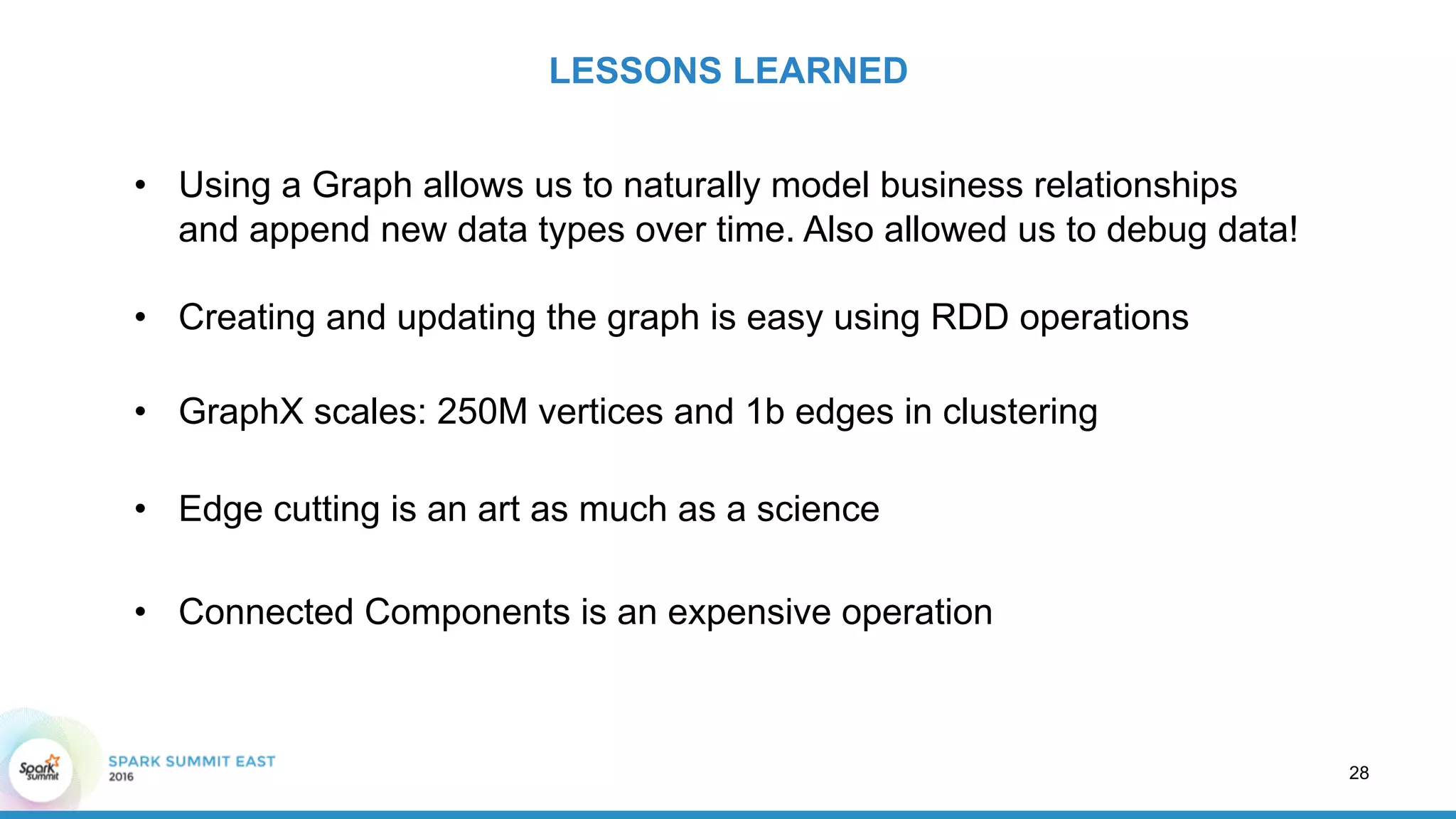 LESSONS LEARNED

• Using a Graph allows us to naturally model business relationships and append new data types over time. Also allowed us to debug data!

• Creating and updating the graph is easy using RDD operations

• GraphX scales: 250M vertices and 1b edges in clustering

• Edge cutting is an art as much as a science

• Connected Components is an expensive operation

Spark Summit

SPARK SUMMIT EAST
2016

28